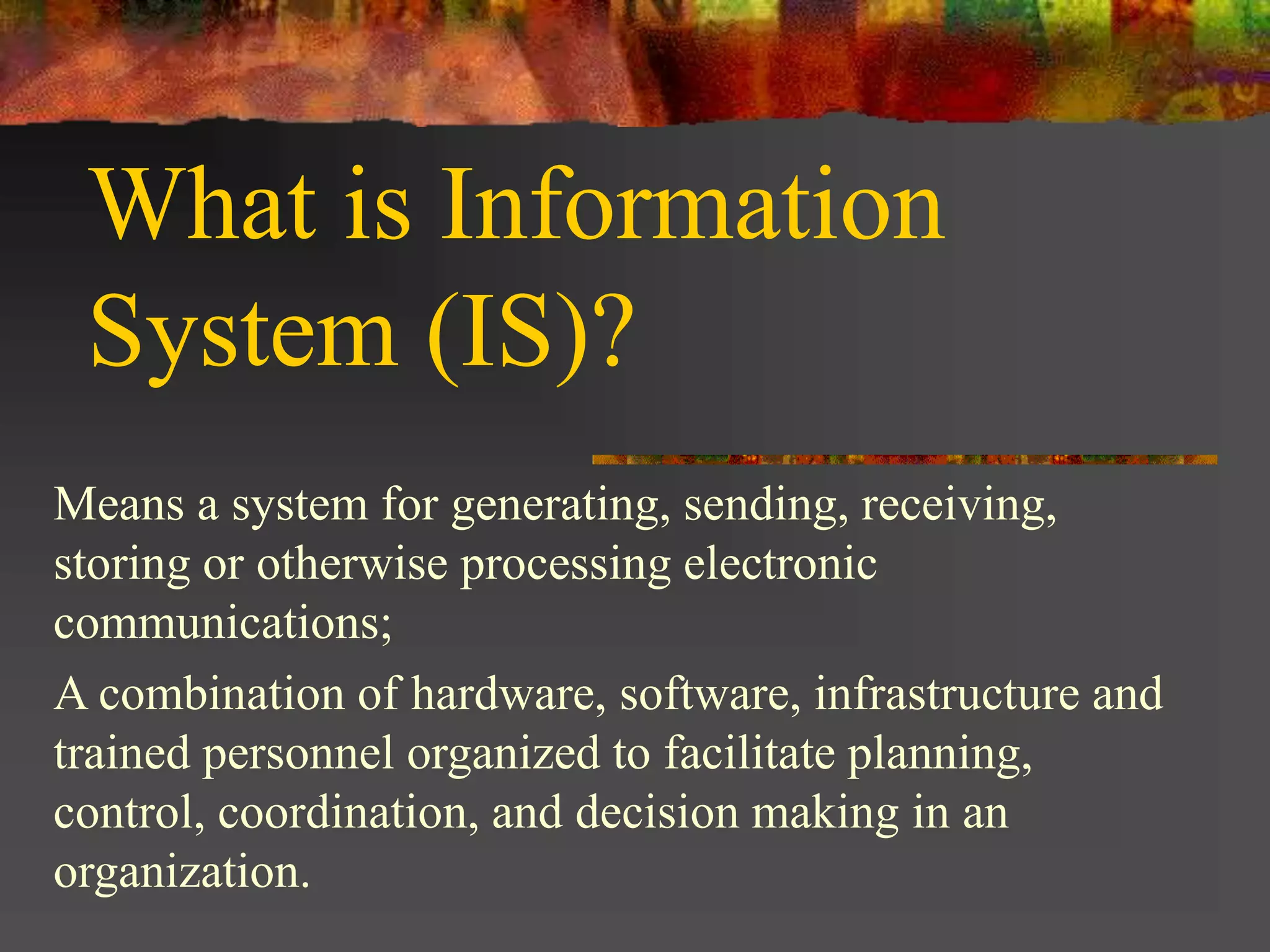 What is Information System (IS)?

Means a system for generating, sending, receiving, storing or otherwise processing electronic communications;

A combination of hardware, software, infrastructure and trained personnel organized to facilitate planning, control, coordination, and decision making in an organization.